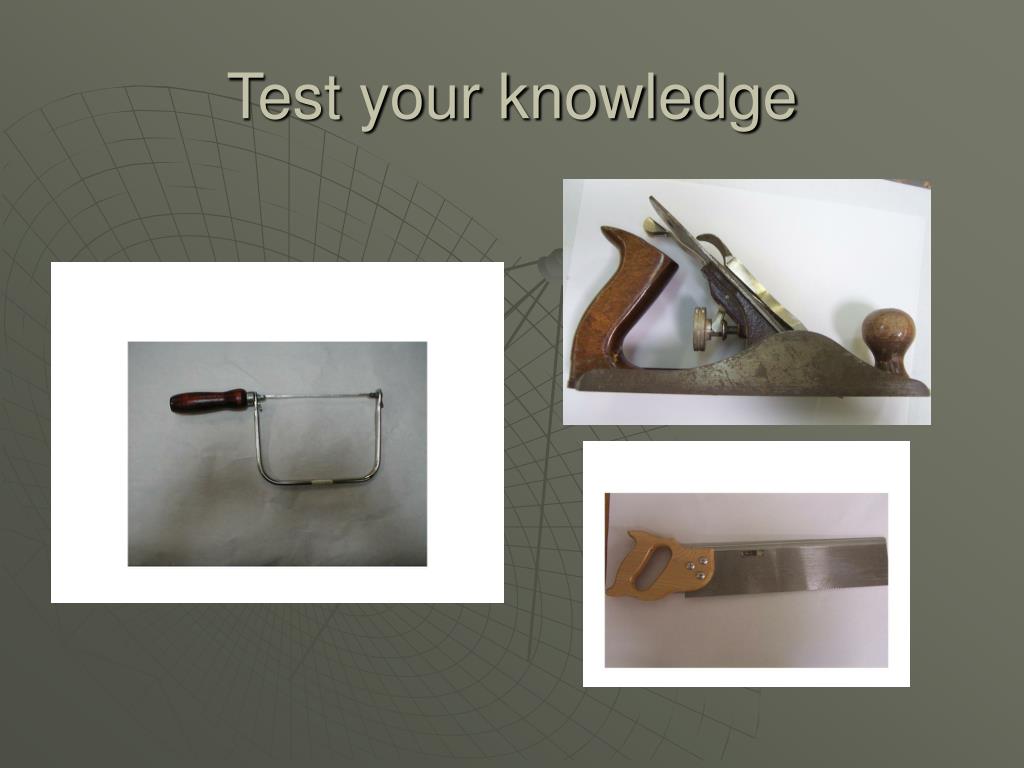 Test your knowledge